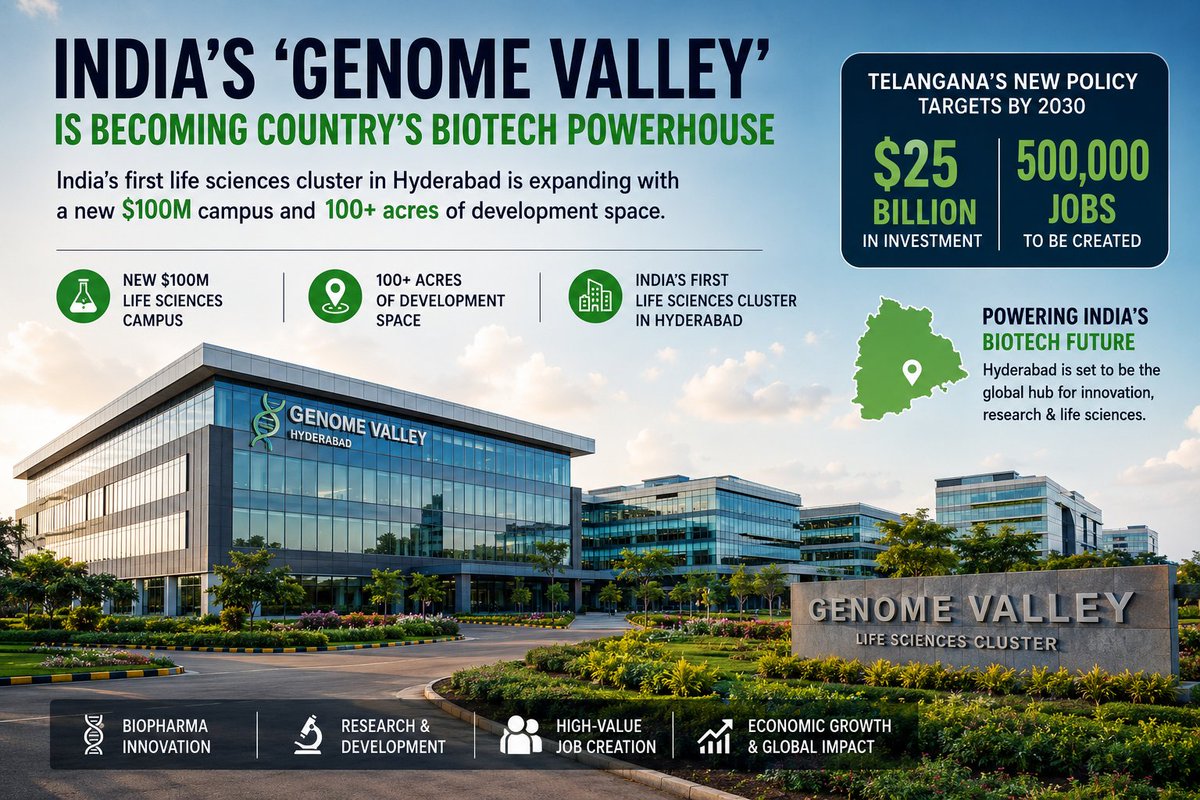 INDIA'S 'GENOME VALLEY'
IS BECOMING COUNTRY'S BIOTECH POWERHOUSE

India's first life sciences cluster in Hyderabad is expanding with a new $100M campus and 100+ acres of development space.

NEW $100M LIFE SCIENCES CAMPUS

100+ ACRES OF DEVELOPMENT SPACE

INDIA'S FIRST LIFE SCIENCES CLUSTER IN HYDERABAD

TELANGANA'S NEW POLICY TARGETS BY 2030

$25 BILLION IN INVESTMENT

500,000 JOBS TO BE CREATED

POWERING INDIA'S BIOTECH FUTURE

Hyderabad is set to be the global hub for innovation, research & life sciences.

GENOME VALLEY
HYDERABAD

GENOME VALLEY
LIFE SCIENCES CLUSTER

BIOPHARMA INNOVATION

RESEARCH & DEVELOPMENT

HIGH-VALUE JOB CREATION

ECONOMIC GROWTH & GLOBAL IMPACT